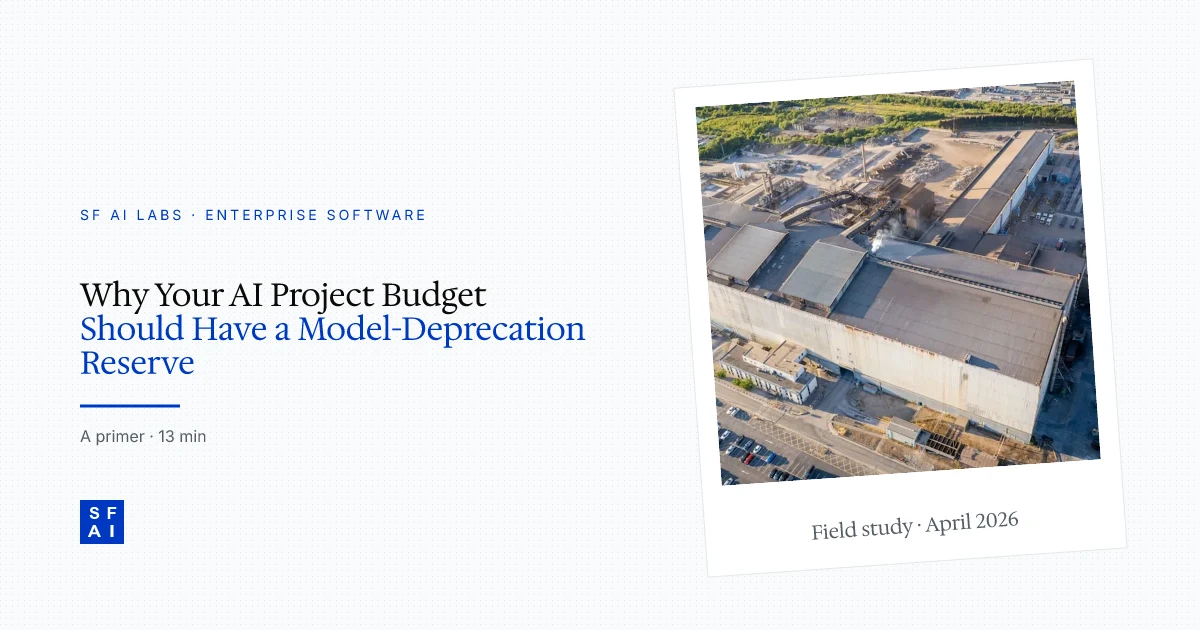 SF AI LABS · ENTERPRISE SOFTWARE

Why Your AI Project Budget Should Have a Model-Deprecation Reserve

A primer · 13 min

SF
AI

Field study · April 2026